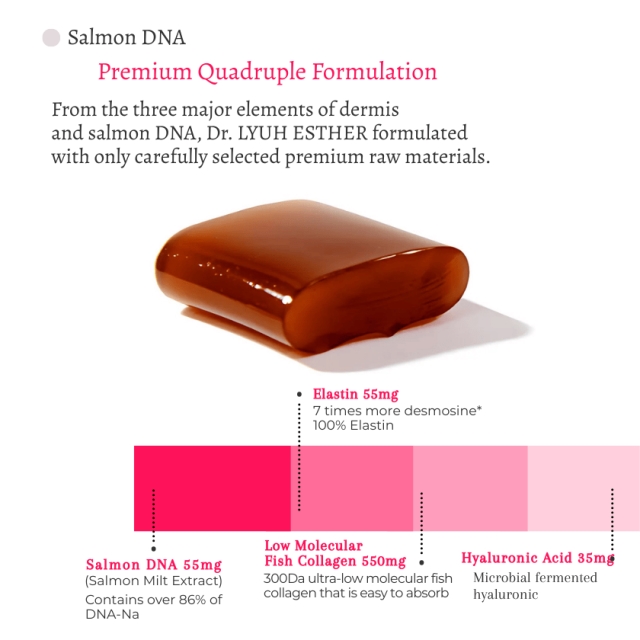 Salmon DNA

Premium Quadruple Formulation

From the three major elements of dermis and salmon DNA, Dr. LYUH ESTHER formulated with only carefully selected premium raw materials.

Elastin 55mg
7 times more desmosine*
100% Elastin

Salmon DNA 55mg
(Salmon Milt Extract)
Contains over 86% of DNA-Na

Low Molecular Fish Collagen 550mg
300Da ultra-low molecular fish collagen that is easy to absorb

Hyaluronic Acid 35mg
Microbial fermented hyaluronic